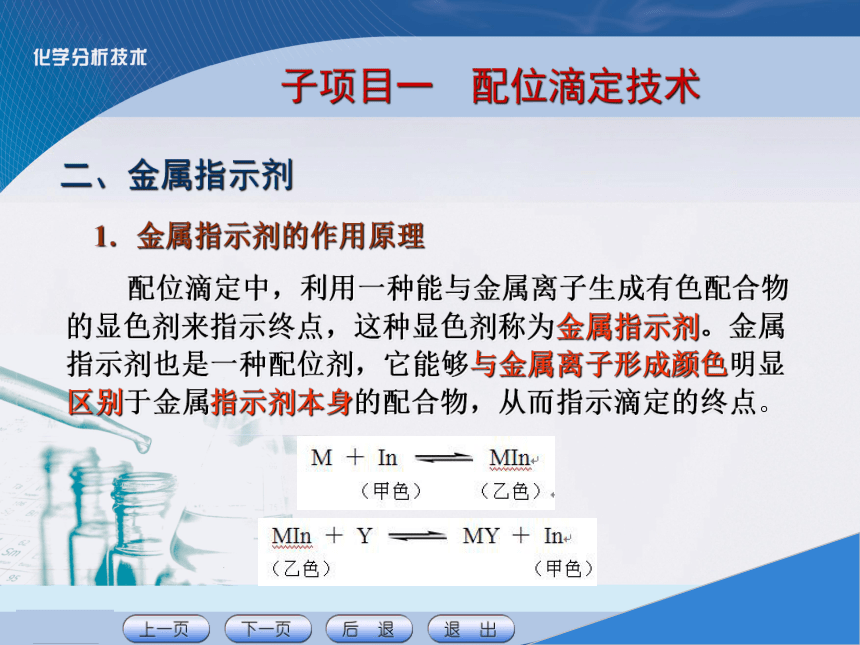 化学分析技术

子项目一　配位滴定技术

二、金属指示剂

1. 金属指示剂的作用原理

配位滴定中，利用一种能与金属离子生成有色配合物的显色剂来指示终点，这种显色剂称为金属指示剂。金属指示剂也是一种配位剂，它能够与金属离子形成颜色明显区别于金属指示剂本身的配合物，从而指示滴定的终点。

$M + In \rightleftharpoons MIn$
（甲色）　（乙色）

$MIn + Y \rightleftharpoons MY + In$
（乙色）　（甲色）

上一页　下一页　后　退　退　出